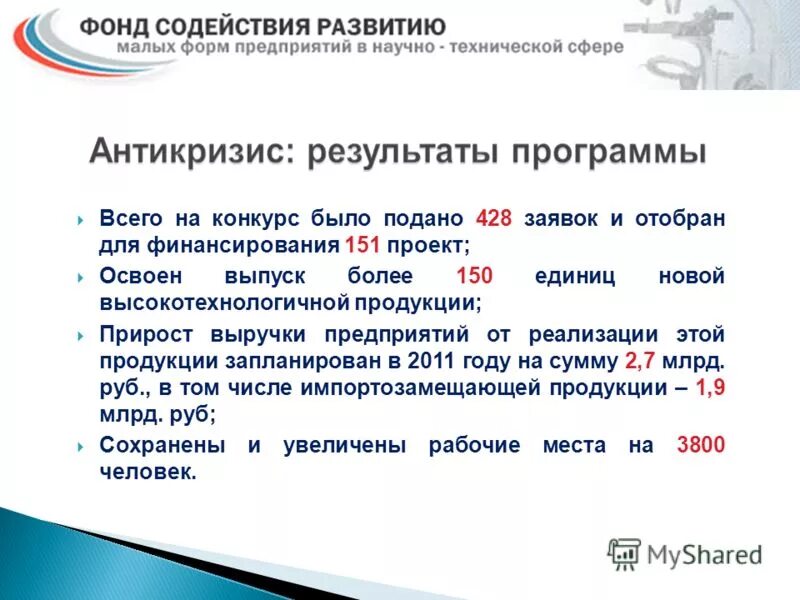 ФОНД СОДЕЙСТВИЯ РАЗВИТИЮ
малых форм предприятий в научно - технической сфере

Антикризис: результаты программы

Всего на конкурс было подано 428 заявок и отобран для финансирования 151 проект;

Освоен выпуск более 150 единиц новой высокотехнологичной продукции;

Прирост выручки предприятий от реализации этой продукции запланирован в 2011 году на сумму 2,7 млрд. руб., в том числе импортозамещающей продукции – 1,9 млрд. руб;

Сохранены и увеличены рабочие места на 3800 человек.

MyShared